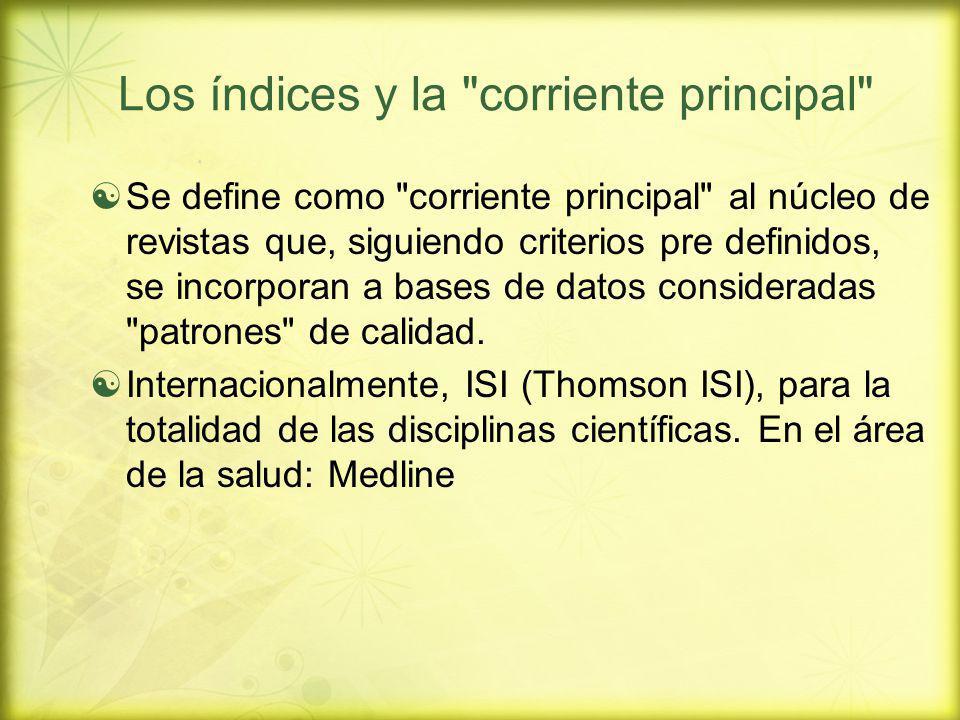 Los índices y la "corriente principal"

Se define como "corriente principal" al núcleo de revistas que, siguiendo criterios pre definidos, se incorporan a bases de datos consideradas "patrones" de calidad.

Internacionalmente, ISI (Thomson ISI), para la totalidad de las disciplinas científicas. En el área de la salud: Medline